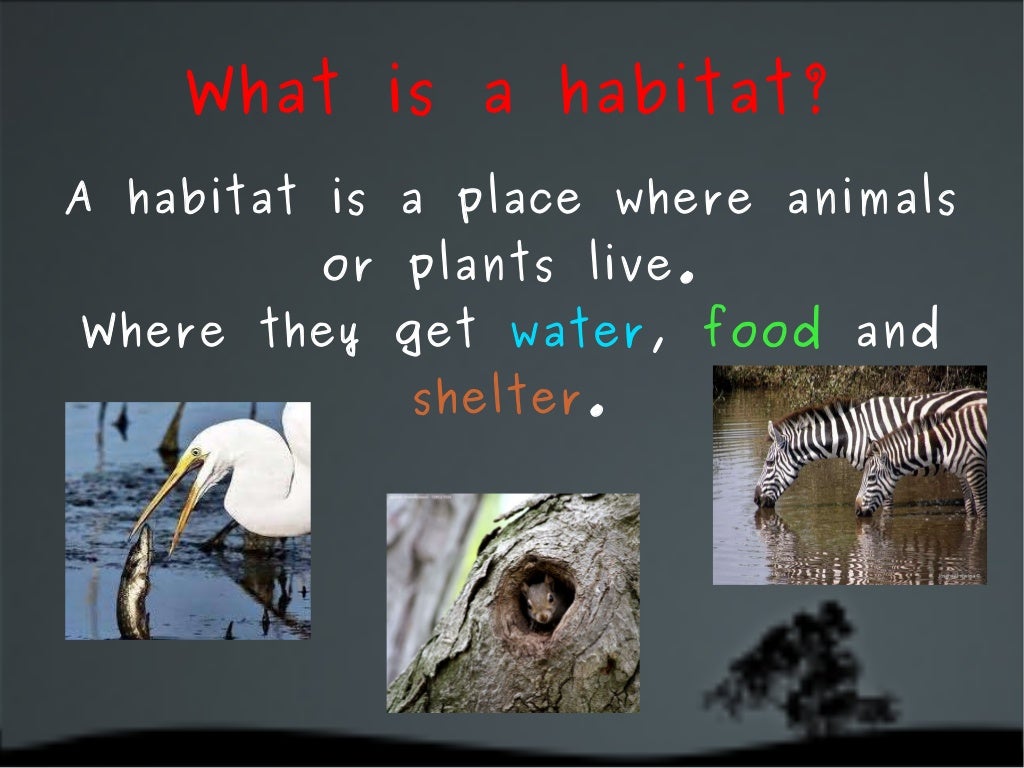 What is a habitat?

A habitat is a place where animals or plants live.
Where they get water, food and shelter.